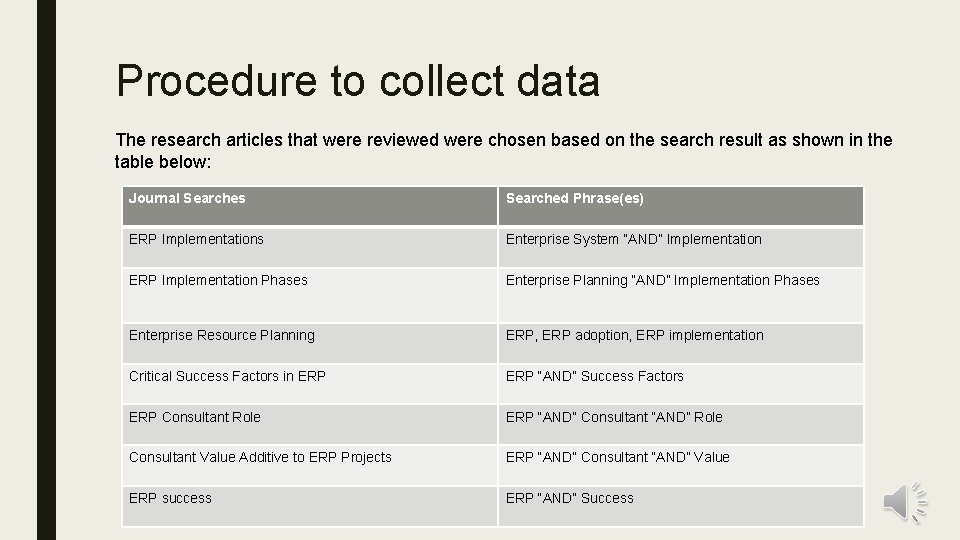 Procedure to collect data

The research articles that were reviewed were chosen based on the search result as shown in the table below:

| Journal Searches | Searched Phrase(es) |
|---|---|
| ERP Implementations | Enterprise System "AND" Implementation |
| ERP Implementation Phases | Enterprise Planning "AND" Implementation Phases |
| Enterprise Resource Planning | ERP, ERP adoption, ERP implementation |
| Critical Success Factors in ERP | ERP "AND" Success Factors |
| ERP Consultant Role | ERP "AND" Consultant "AND" Role |
| Consultant Value Additive to ERP Projects | ERP "AND" Consultant "AND" Value |
| ERP success | ERP "AND" Success |